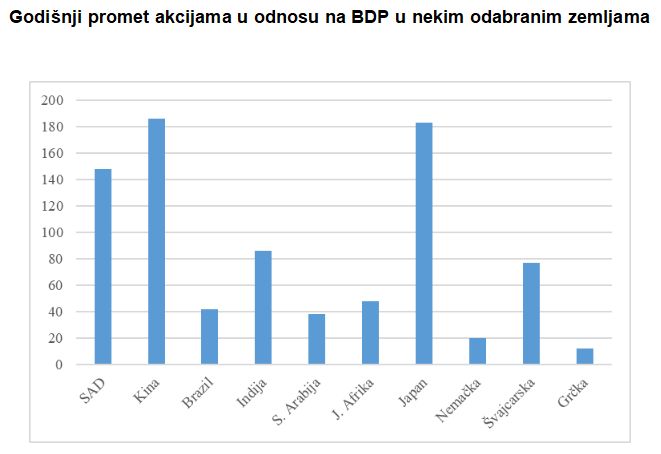 Godišnji promet akcijama u odnosu na BDP u nekim odabranim zemljama

200
180
160
140
120
100
80
60
40
20
0

SAD
Kina
Brazil
Indija
S. Arabija
J. Afrika
Japan
Nemačka
Švajcarska
Grčka